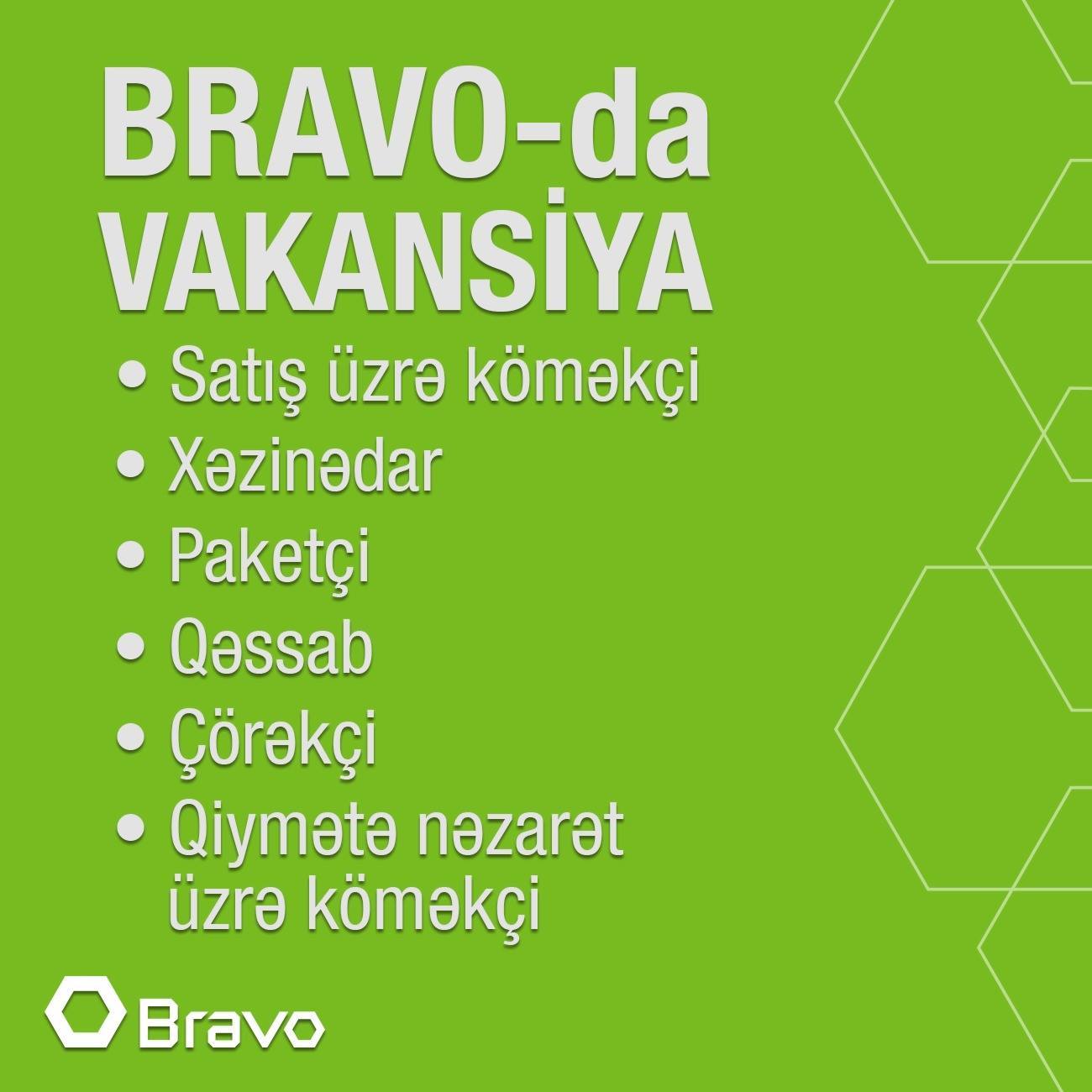 BRAVO-da VAKANSİYA

• Satış üzrə köməkçi
• Xəzinədar
• Paketçi
• Qəssab
• Çörəkçi
• Qiymətə nəzarət üzrə köməkçi

Bravo